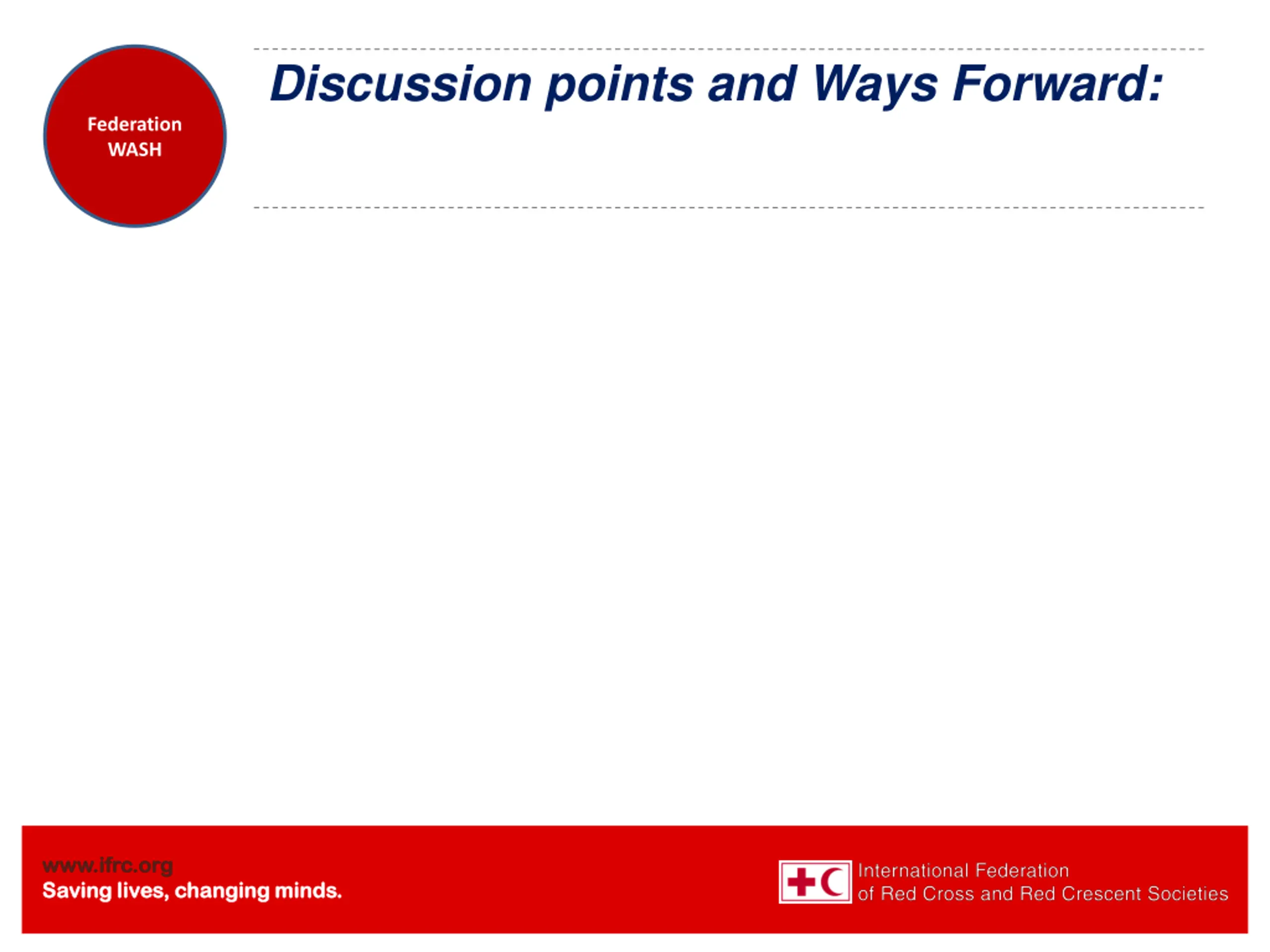 Federation WASH

Discussion points and Ways Forward:

www.ifrc.org
Saving lives, changing minds.

International Federation
of Red Cross and Red Crescent Societies